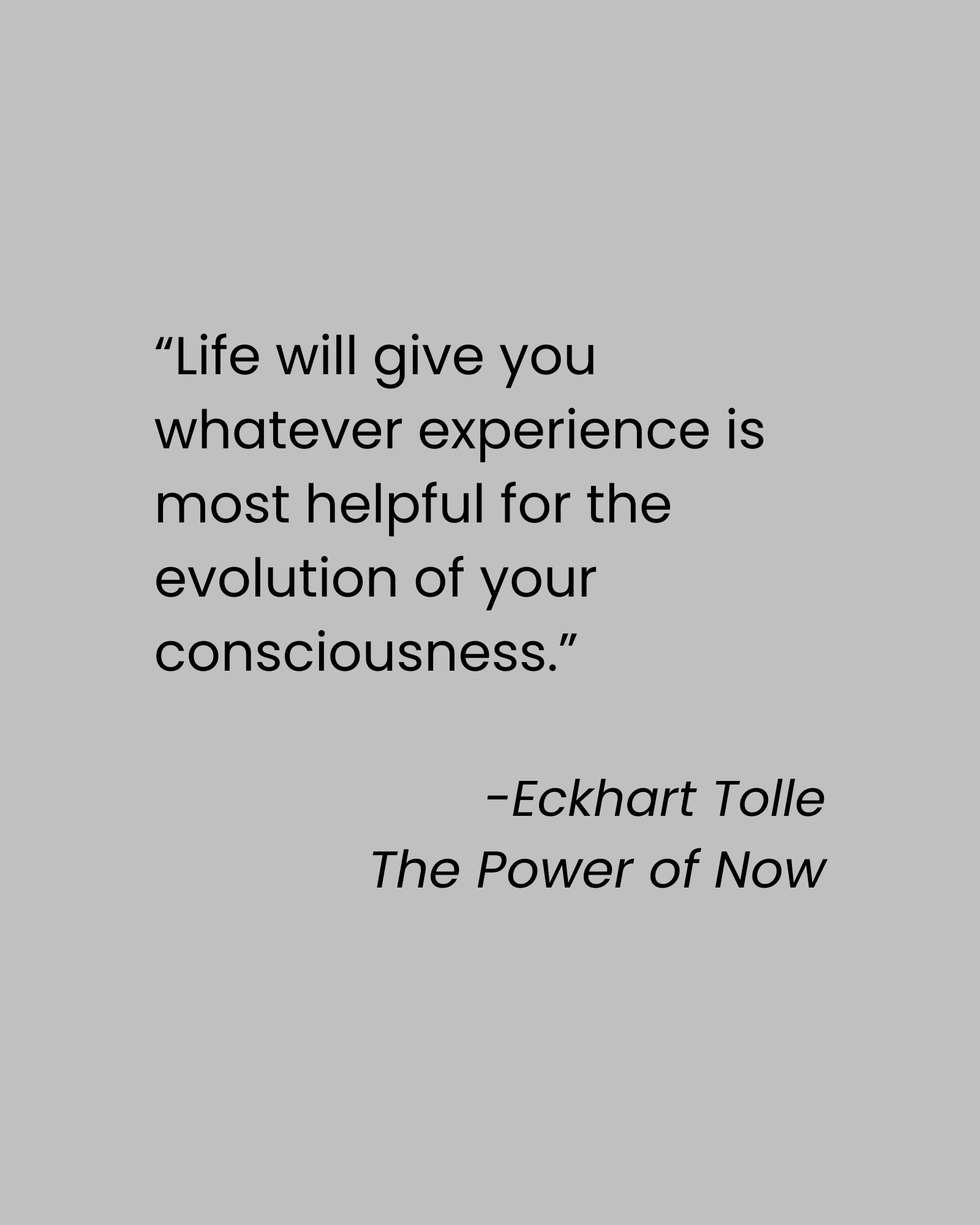 “Life will give you whatever experience is most helpful for the evolution of your consciousness.”

-Eckhart Tolle
The Power of Now